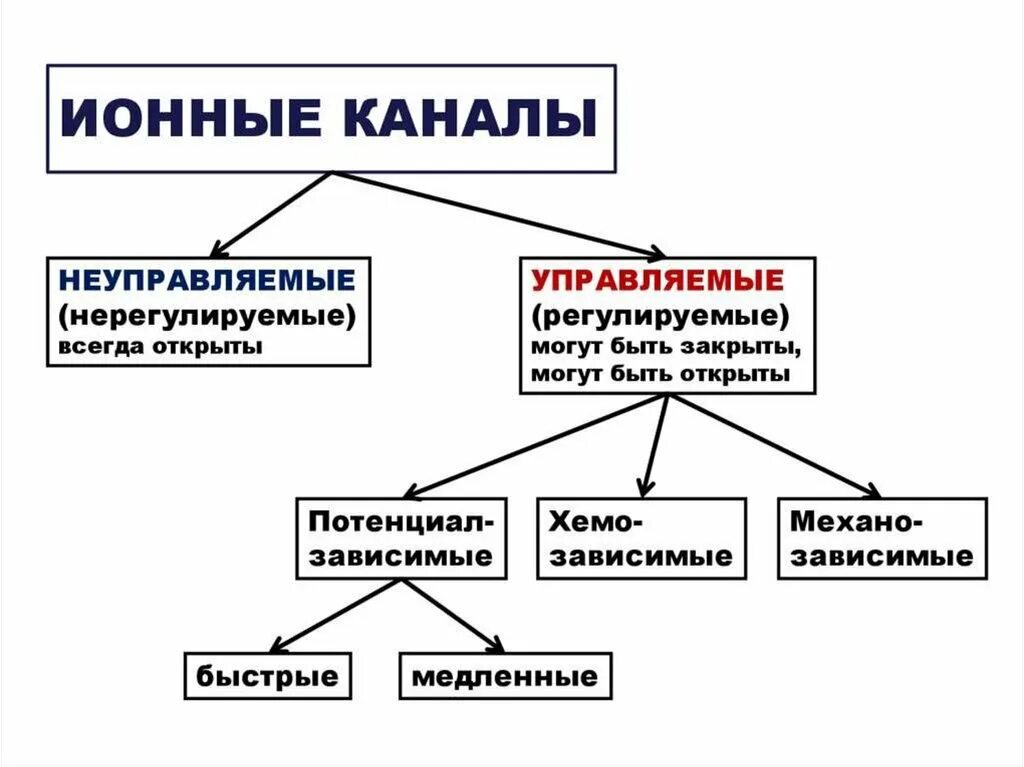 ИОННЫЕ КАНАЛЫ

НЕУПРАВЛЯЕМЫЕ (нерегулируемые) всегда открыты

УПРАВЛЯЕМЫЕ (регулируемые) могут быть закрыты, могут быть открыты

Потенциал-зависимые

Хемо-зависимые

Механо-зависимые

быстрые

медленные